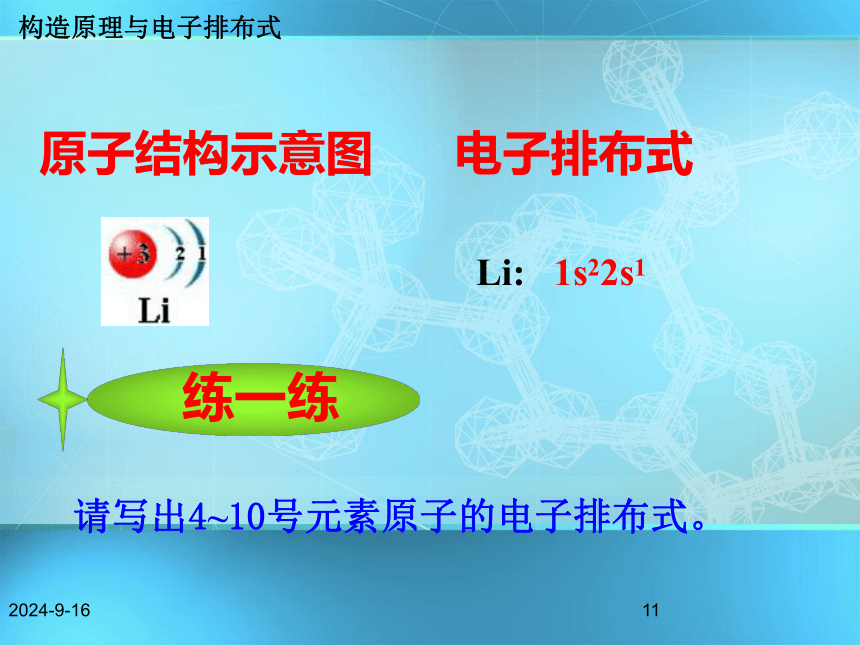 构造原理与电子排布式

原子结构示意图

电子排布式

+3 2 1
Li

Li: $1s^22s^1$

练一练

请写出4~10号元素原子的电子排布式。

2024-9-16

11